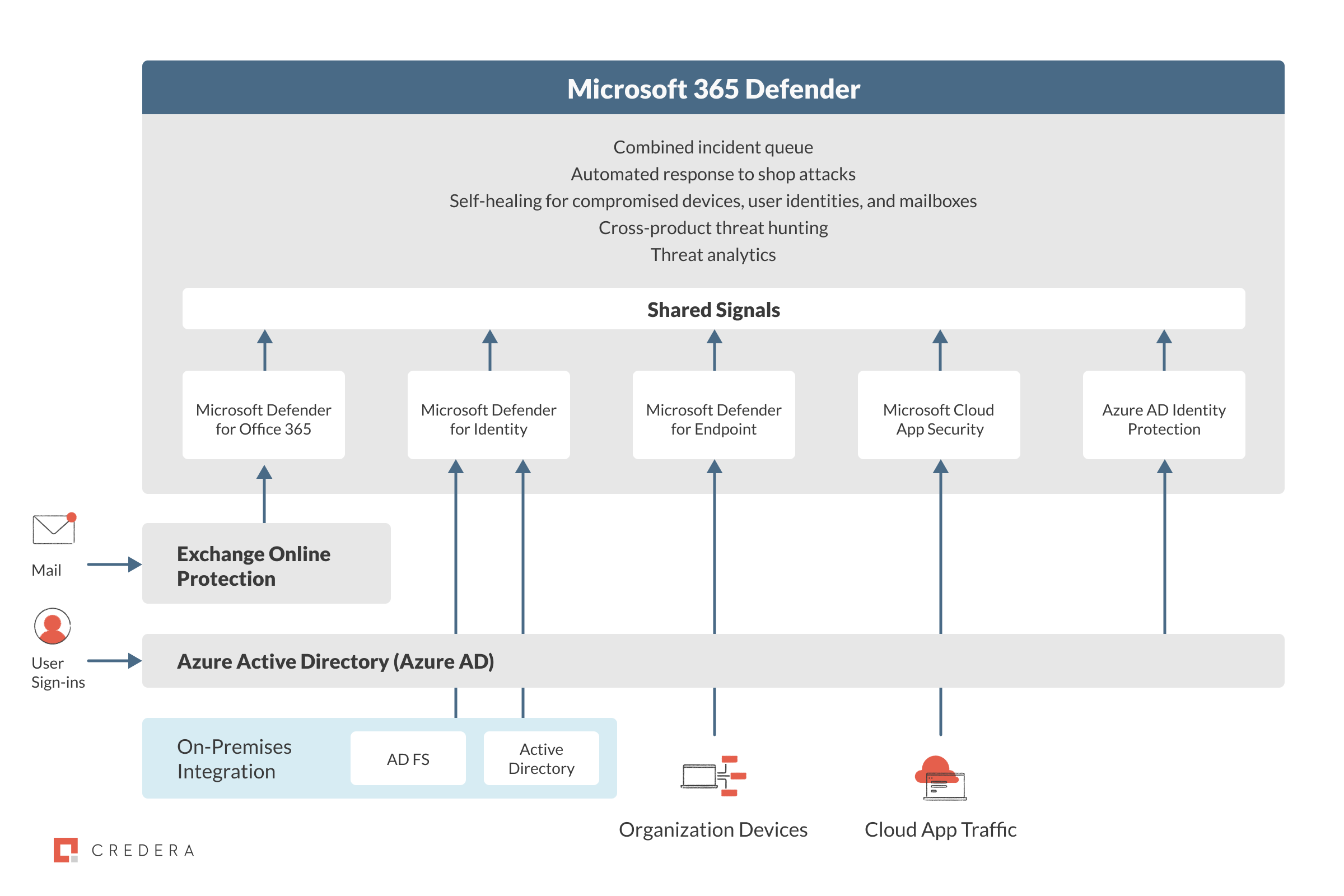 Microsoft 365 Defender

Combined incident queue
Automated response to shop attacks
Self-healing for compromised devices, user identities, and mailboxes
Cross-product threat hunting
Threat analytics

Shared Signals

Microsoft Defender for Office 365

Microsoft Defender for Identity

Microsoft Defender for Endpoint

Microsoft Cloud App Security

Azure AD Identity Protection

Mail

Exchange Online Protection

User Sign-ins

Azure Active Directory (Azure AD)

On-Premises Integration

AD FS

Active Directory

Organization Devices

Cloud App Traffic

CREDERA